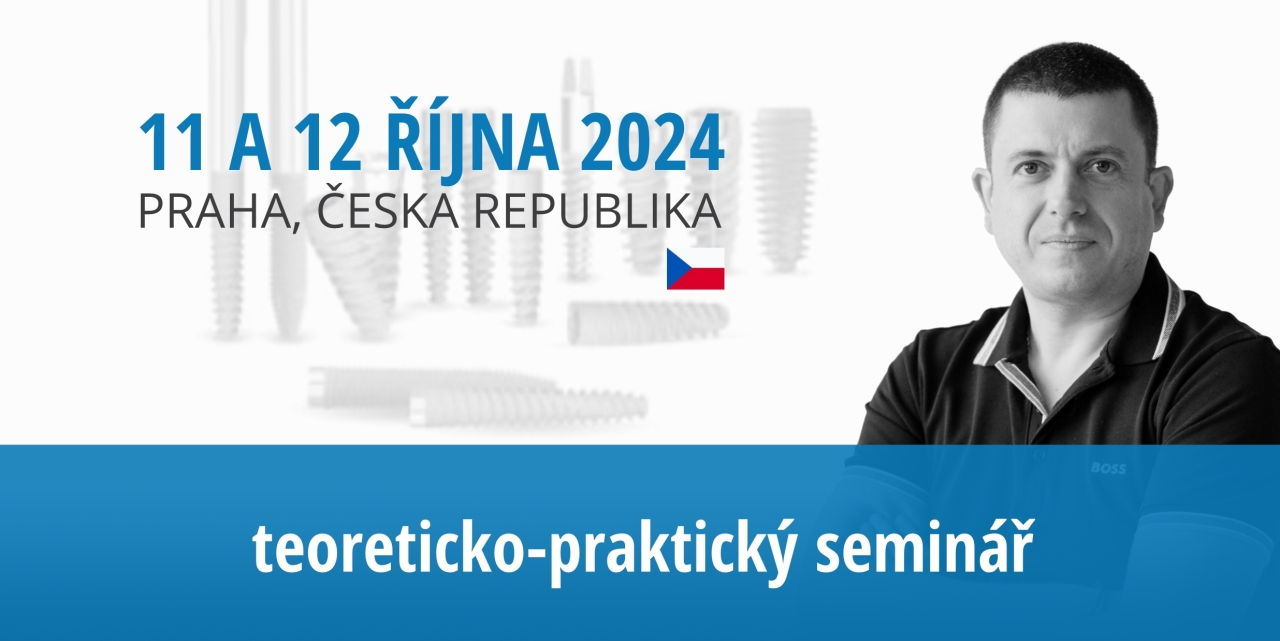 11 A 12 ŘÍJNA 2024
PRAHA, ČESKA REPUBLIKA

BOSS

teoreticko-praktický seminář